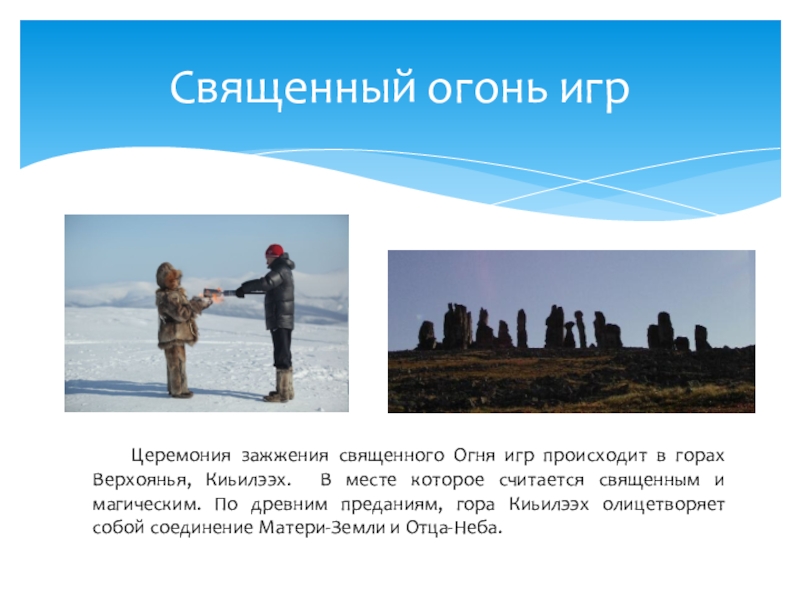 Священный огонь игр

Церемония зажжения священного Огня игр происходит в горах Верхоянья, Киьилээх. В месте которое считается священным и магическим. По древним преданиям, гора Киьилээх олицетворяет собой соединение Матери-Земли и Отца-Неба.